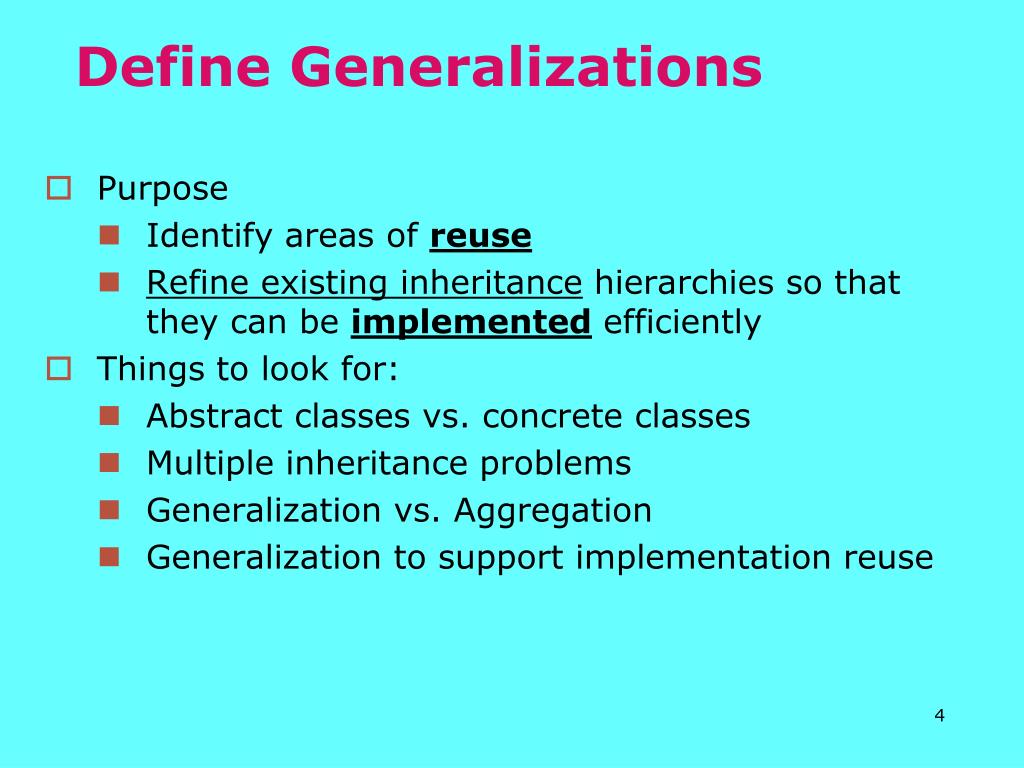 Define Generalizations

Purpose
Identify areas of reuse
Refine existing inheritance hierarchies so that they can be implemented efficiently

Things to look for:
Abstract classes vs. concrete classes
Multiple inheritance problems
Generalization vs. Aggregation
Generalization to support implementation reuse

4